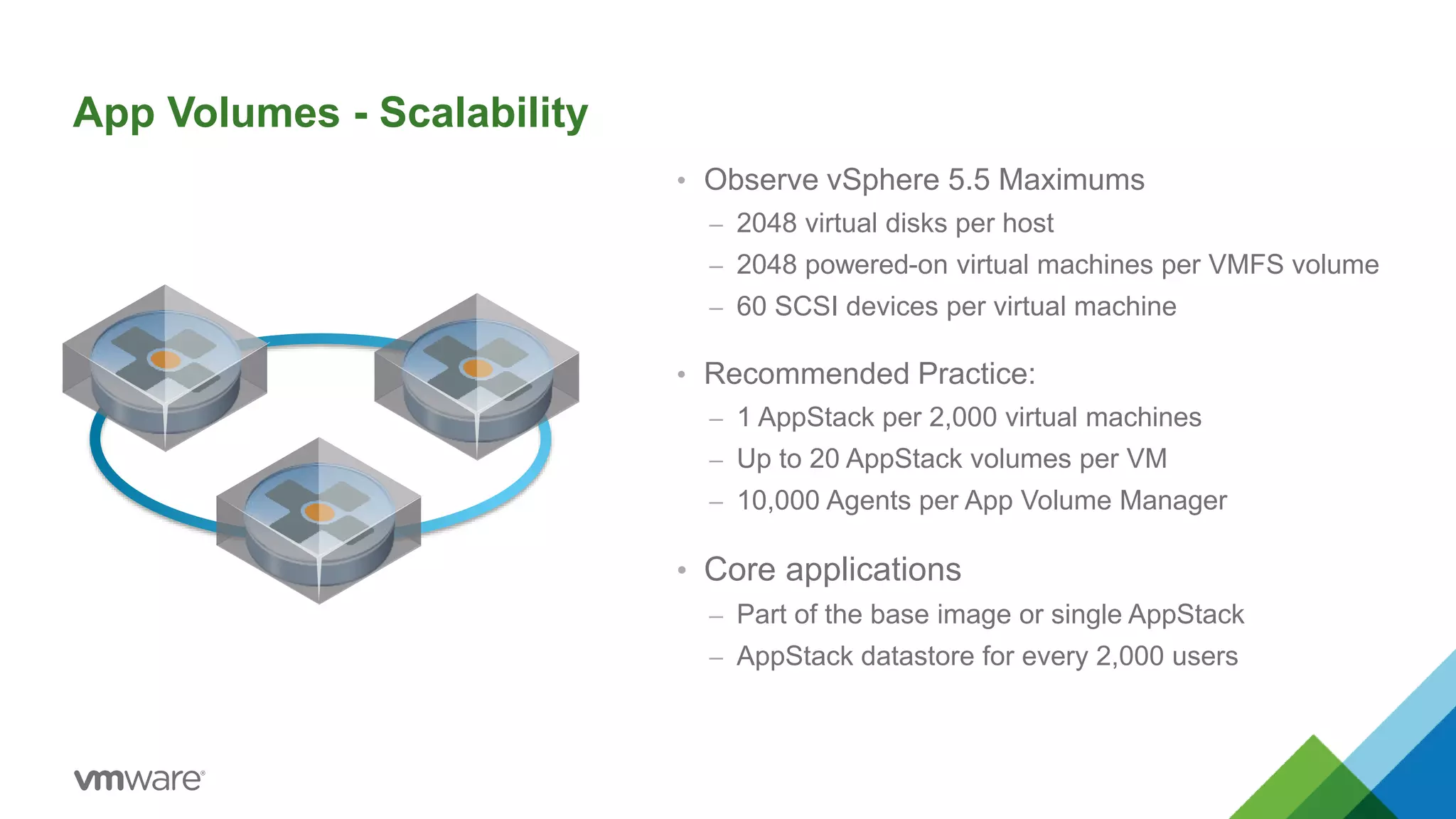 App Volumes - Scalability

• Observe vSphere 5.5 Maximums
– 2048 virtual disks per host
– 2048 powered-on virtual machines per VMFS volume
– 60 SCSI devices per virtual machine

• Recommended Practice:
– 1 AppStack per 2,000 virtual machines
– Up to 20 AppStack volumes per VM
– 10,000 Agents per App Volume Manager

• Core applications
– Part of the base image or single AppStack
– AppStack datastore for every 2,000 users

vmware®